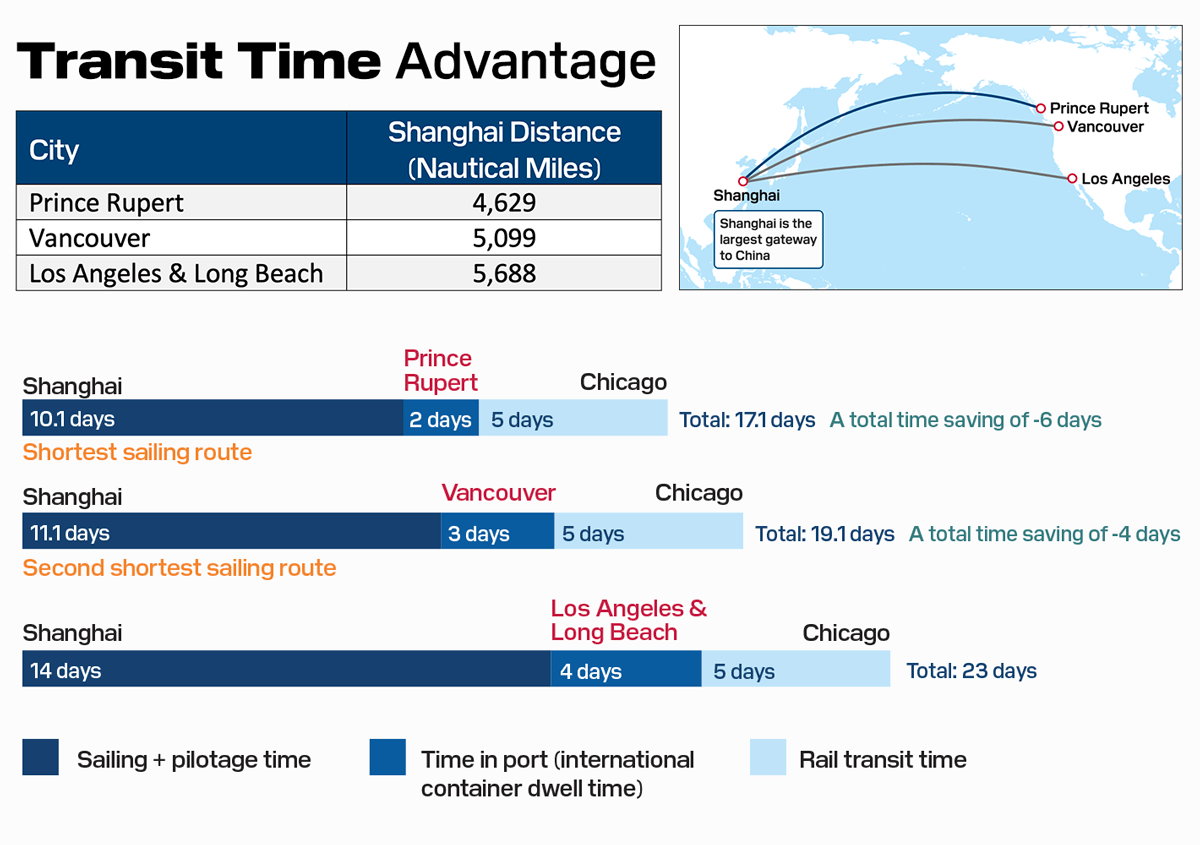 Transit Time Advantage

| City | Shanghai Distance (Nautical Miles) |
|---|---|
| Prince Rupert | 4,629 |
| Vancouver | 5,099 |
| Los Angeles & Long Beach | 5,688 |

Prince Rupert
Vancouver
Los Angeles
Shanghai
Shanghai is the largest gateway to China

Shanghai
Prince Rupert
Chicago
10.1 days 2 days 5 days Total: 17.1 days A total time saving of -6 days
Shortest sailing route

Shanghai
Vancouver
Chicago
11.1 days 3 days 5 days Total: 19.1 days A total time saving of -4 days
Second shortest sailing route

Shanghai
Los Angeles & Long Beach
Chicago
14 days 4 days 5 days Total: 23 days

Sailing + pilotage time
Time in port (international container dwell time)
Rail transit time